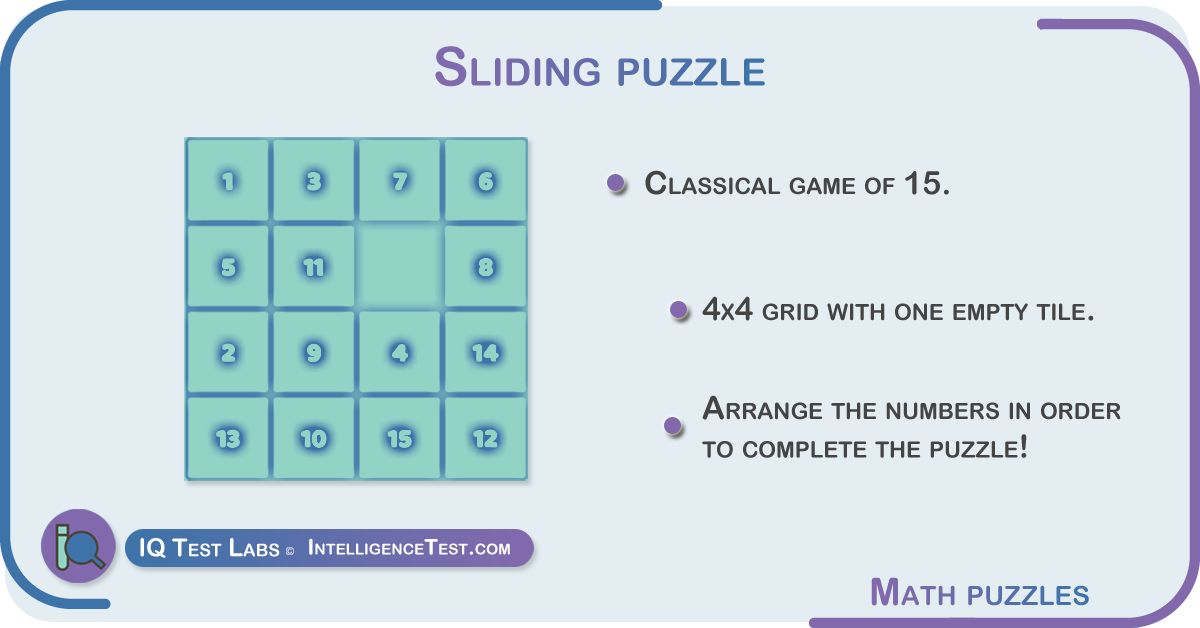 Sliding puzzle

| 1 | 3 | 7 | 6 |
|---|---|---|---|
| 5 | 11 | | 8 |
| 2 | 9 | 4 | 14 |
| 13 | 10 | 15 | 12 |

Classical game of 15.

4x4 grid with one empty tile.

Arrange the numbers in order to complete the puzzle!

IQ Test Labs © IntelligenceTest.com

Math puzzles